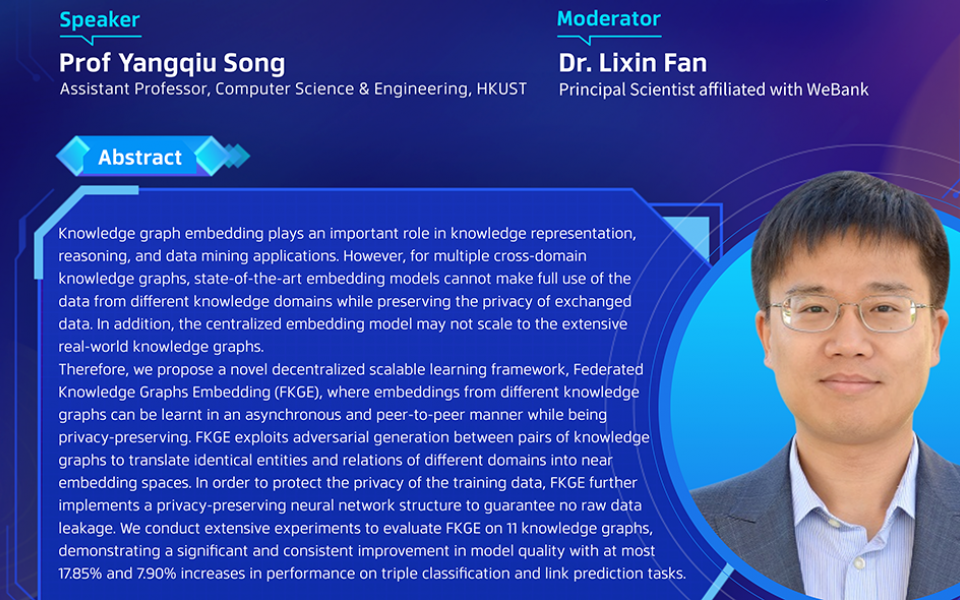 Speaker
Prof Yangqiu Song
Assistant Professor, Computer Science & Engineering, HKUST

Moderator
Dr. Lixin Fan
Principal Scientist affiliated with WeBank

Abstract

Knowledge graph embedding plays an important role in knowledge representation, reasoning, and data mining applications. However, for multiple cross-domain knowledge graphs, state-of-the-art embedding models cannot make full use of the data from different knowledge domains while preserving the privacy of exchanged data. In addition, the centralized embedding model may not scale to the extensive real-world knowledge graphs.
Therefore, we propose a novel decentralized scalable learning framework, Federated Knowledge Graphs Embedding (FKGE), where embeddings from different knowledge graphs can be learnt in an asynchronous and peer-to-peer manner while being privacy-preserving. FKGE exploits adversarial generation between pairs of knowledge graphs to translate identical entities and relations of different domains into near embedding spaces. In order to protect the privacy of the training data, FKGE further implements a privacy-preserving neural network structure to guarantee no raw data leakage. We conduct extensive experiments to evaluate FKGE on 11 knowledge graphs, demonstrating a significant and consistent improvement in model quality with at most 17.85% and 7.90% increases in performance on triple classification and link prediction tasks.